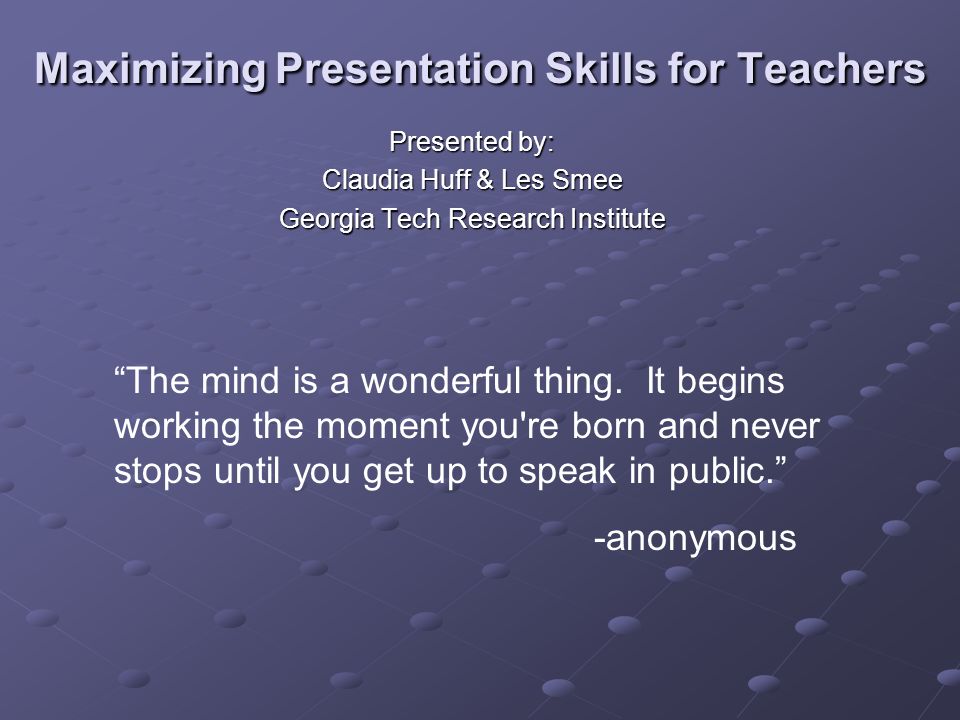 Maximizing Presentation Skills for Teachers

Presented by:
Claudia Huff & Les Smee
Georgia Tech Research Institute

“The mind is a wonderful thing. It begins working the moment you're born and never stops until you get up to speak in public.”

-anonymous